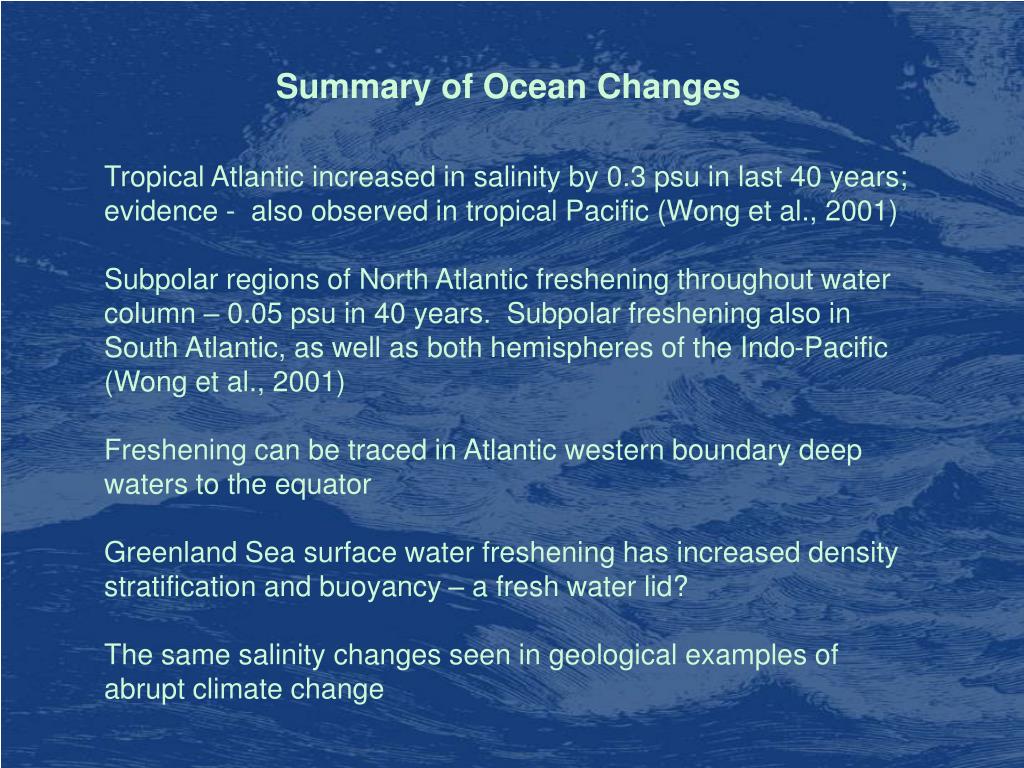 Summary of Ocean Changes

Tropical Atlantic increased in salinity by 0.3 psu in last 40 years; evidence - also observed in tropical Pacific (Wong et al., 2001)

Subpolar regions of North Atlantic freshening throughout water column – 0.05 psu in 40 years. Subpolar freshening also in South Atlantic, as well as both hemispheres of the Indo-Pacific (Wong et al., 2001)

Freshening can be traced in Atlantic western boundary deep waters to the equator

Greenland Sea surface water freshening has increased density stratification and buoyancy – a fresh water lid?

The same salinity changes seen in geological examples of abrupt climate change